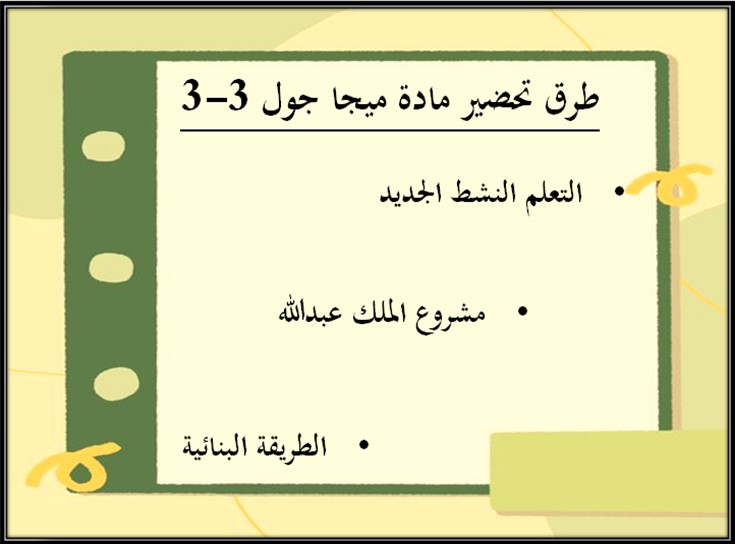 طرق تحضير مادة ميجا جول 3-3

• التعلم النشط الجديد

• مشروع الملك عبدالله

• الطريقة البنائية